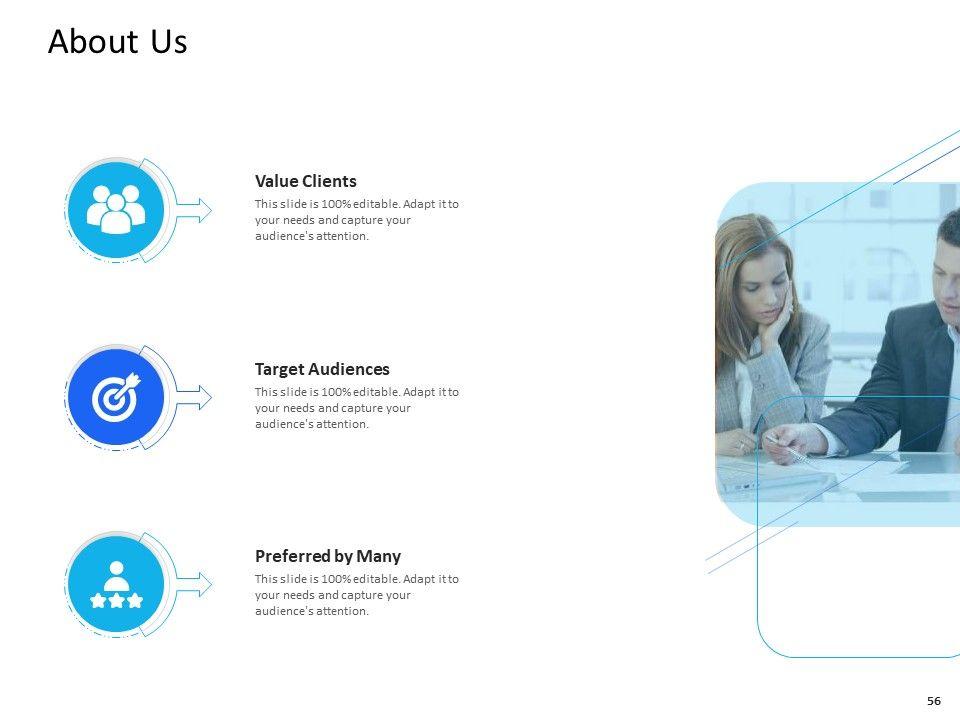 About Us

Value Clients
This slide is 100% editable. Adapt it to your needs and capture your audience's attention.

Target Audiences
This slide is 100% editable. Adapt it to your needs and capture your audience's attention.

Preferred by Many
This slide is 100% editable. Adapt it to your needs and capture your audience's attention.

56